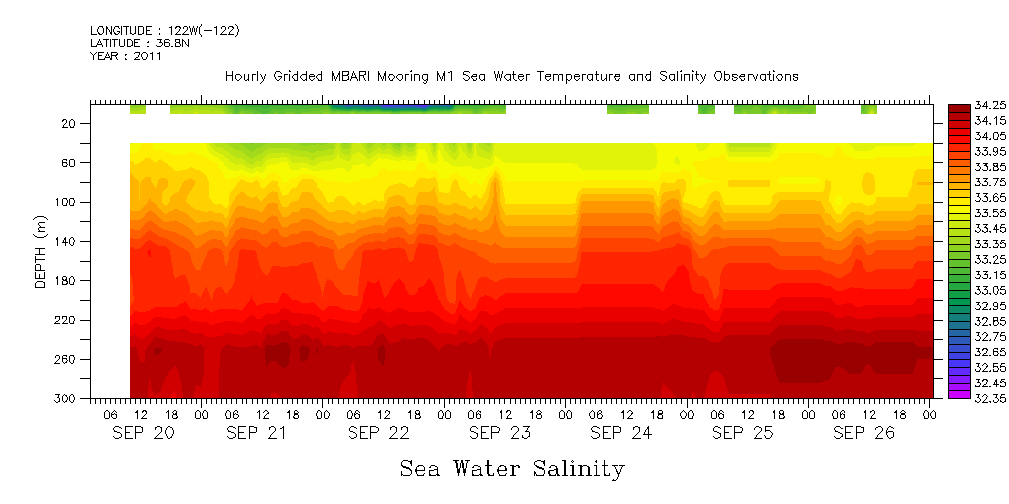 LONGITUDE : 122W(-122)
LATITUDE : 36.8N
YEAR : 2011

Hourly Gridded MBARI Mooring M1 Sea Water Temperature and Salinity Observations

DEPTH (m)

20
60
100
140
180
220
260
300

06 12 18 00 06 12 18 00 06 12 18 00 06 12 18 00 06 12 18 00 06 12 18 00 06 12 18 00

SEP 20 SEP 21 SEP 22 SEP 23 SEP 24 SEP 25 SEP 26

34.25
34.15
34.05
33.95
33.85
33.75
33.65
33.55
33.45
33.35
33.25
33.15
33.05
32.95
32.85
32.75
32.65
32.55
32.45
32.35

Sea Water Salinity